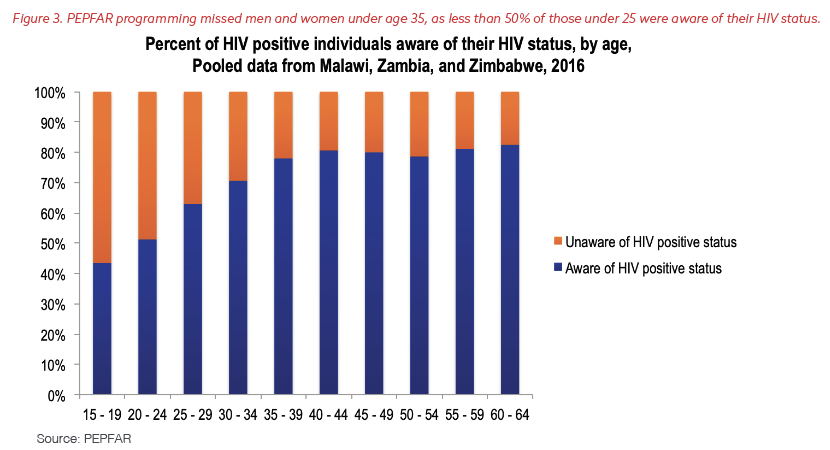 Figure 3. PEPFAR programming missed men and women under age 35, as less than 50% of those under 25 were aware of their HIV status.

Percent of HIV positive individuals aware of their HIV status, by age, Pooled data from Malawi, Zambia, and Zimbabwe, 2016

100%
90%
80%
70%
60%
50%
40%
30%
20%
10%
0%

15 - 19
20 - 24
25 - 29
30 - 34
35 - 39
40 - 44
45 - 49
50 - 54
55 - 59
60 - 64

Unaware of HIV positive status
Aware of HIV positive status

Source: PEPFAR